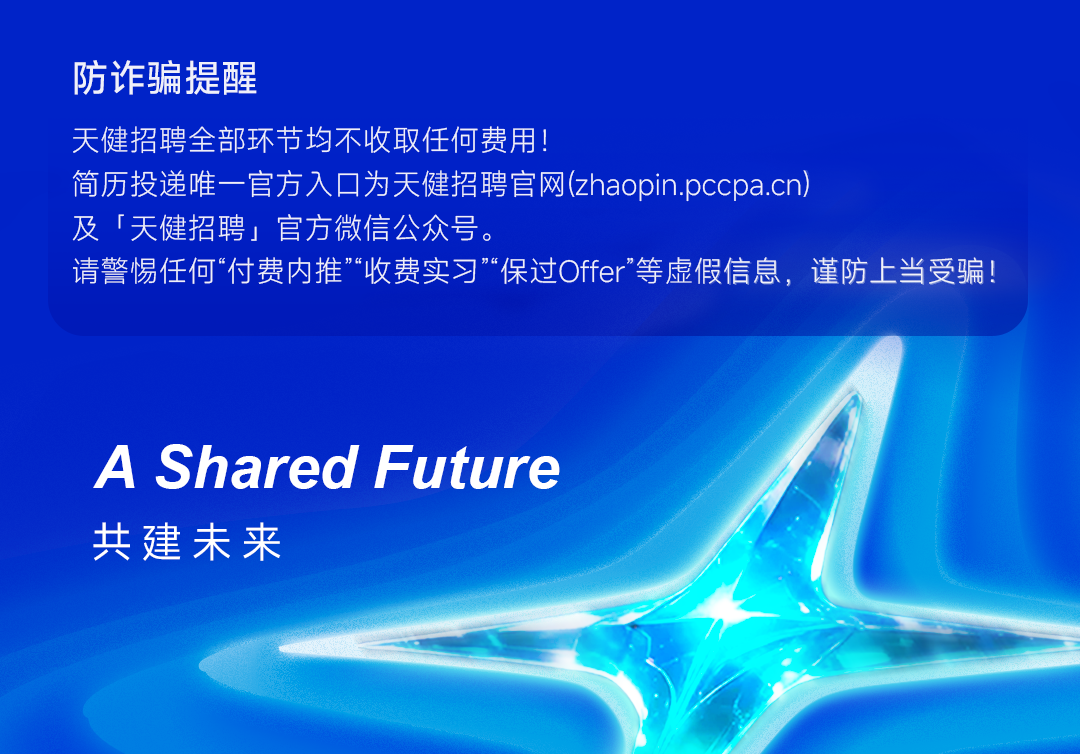 防诈骗提醒

天健招聘全部环节均不收取任何费用！
简历投递唯一官方入口为天健招聘官网(zhaopin.pccpa.cn)
及「天健招聘」官方微信公众号。
请警惕任何“付费内推”“收费实习”“保过Offer”等虚假信息，谨防上当受骗！

A Shared Future
共建未来